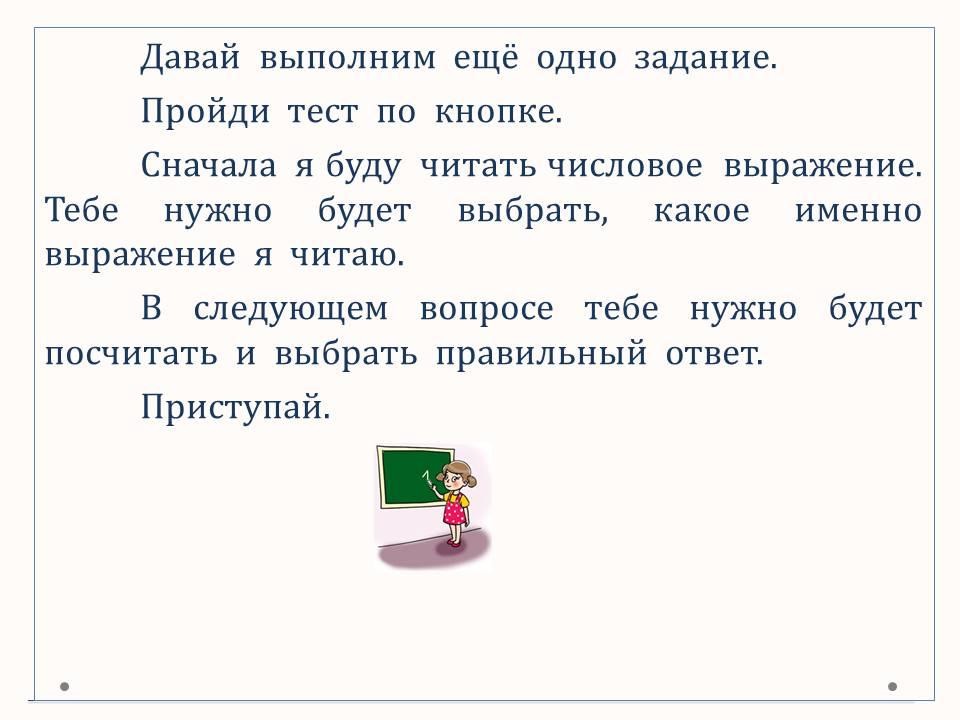 Давай выполним ещё одно задание.

Пройди тест по кнопке.

Сначала я буду читать числовое выражение. Тебе нужно будет выбрать, какое именно выражение я читаю.

В следующем вопросе тебе нужно будет посчитать и выбрать правильный ответ.

Приступай.